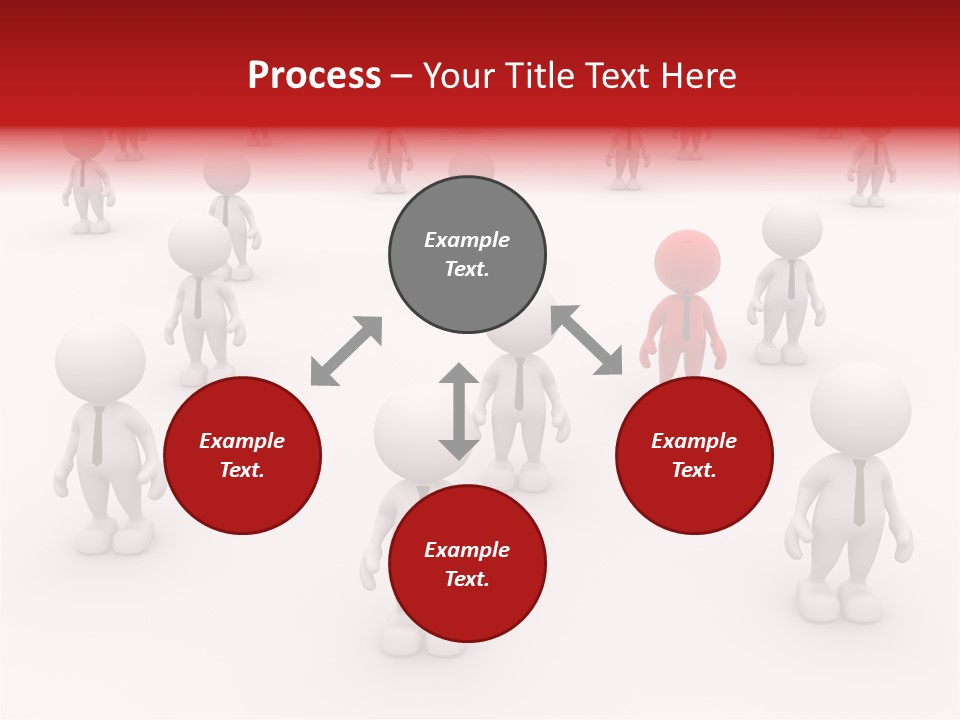 Process – Your Title Text Here

Example Text.

Example Text.

Example Text.

Example Text.